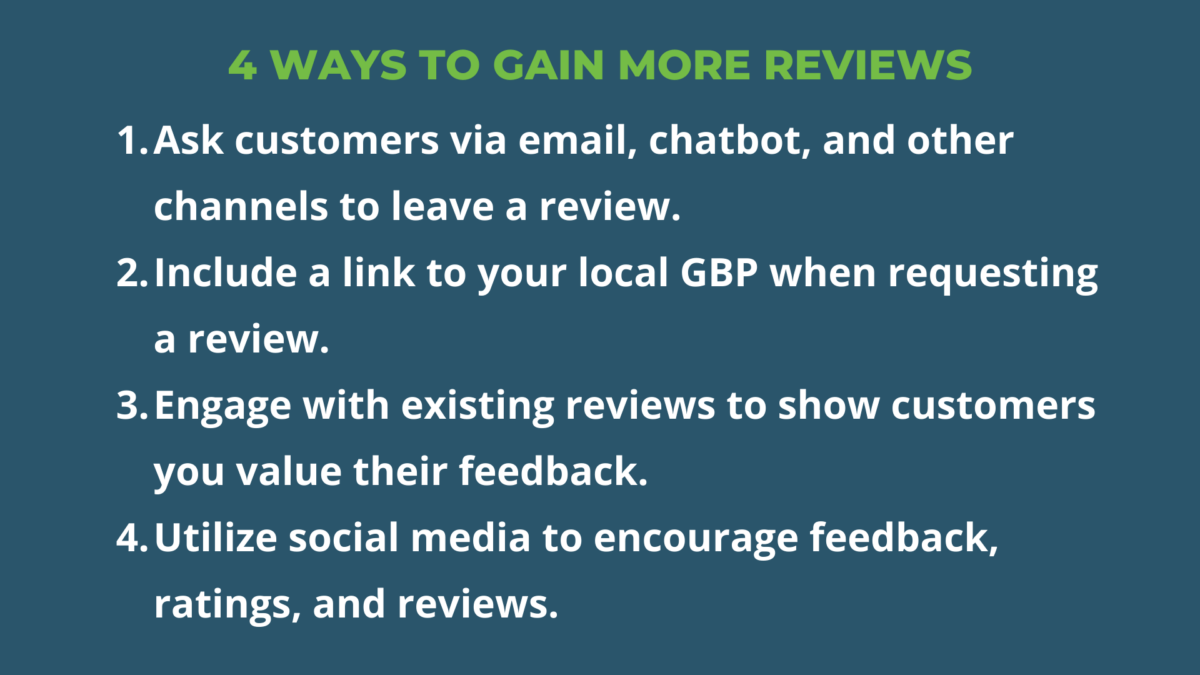 4 WAYS TO GAIN MORE REVIEWS

1. Ask customers via email, chatbot, and other channels to leave a review.
2. Include a link to your local GBP when requesting a review.
3. Engage with existing reviews to show customers you value their feedback.
4. Utilize social media to encourage feedback, ratings, and reviews.